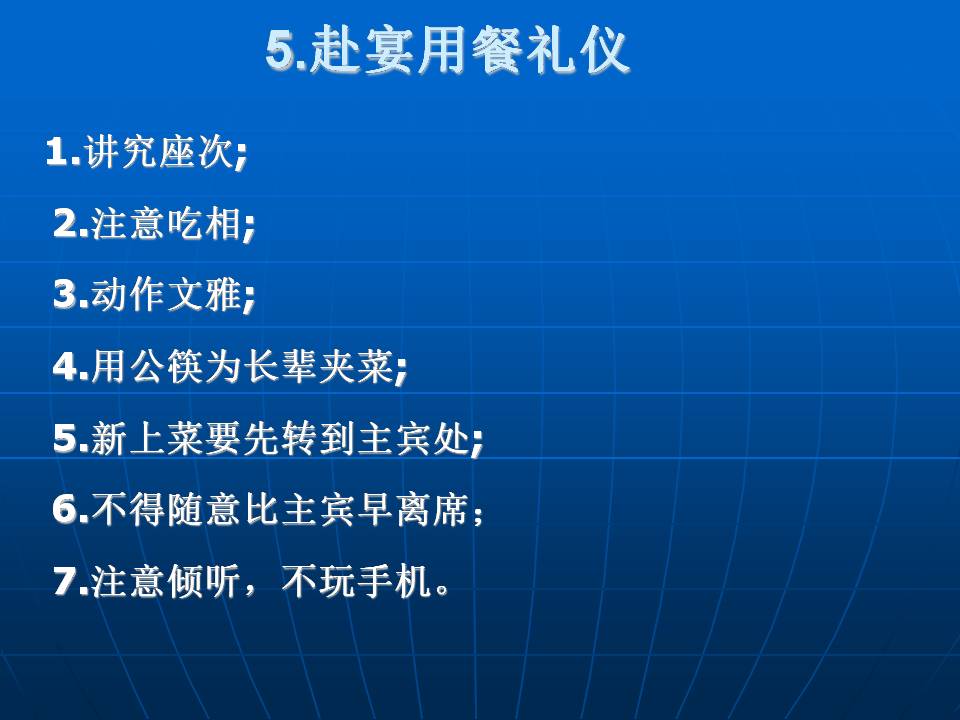 5.赴宴用餐礼仪

1.讲究座次;

2.注意吃相;

3.动作文雅;

4.用公筷为长辈夹菜;

5.新上菜要先转到主宾处;

6.不得随意比主宾早离席;

7.注意倾听，不玩手机。